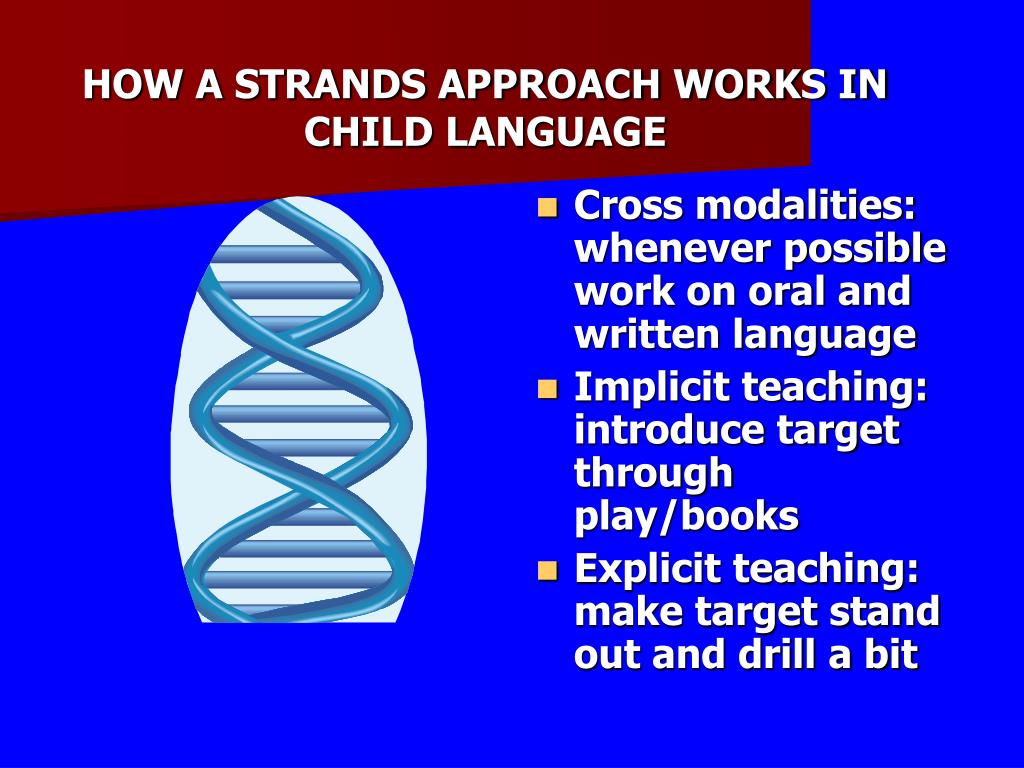 HOW A STRANDS APPROACH WORKS IN CHILD LANGUAGE

- Cross modalities: whenever possible work on oral and written language
- Implicit teaching: introduce target through play/books
- Explicit teaching: make target stand out and drill a bit